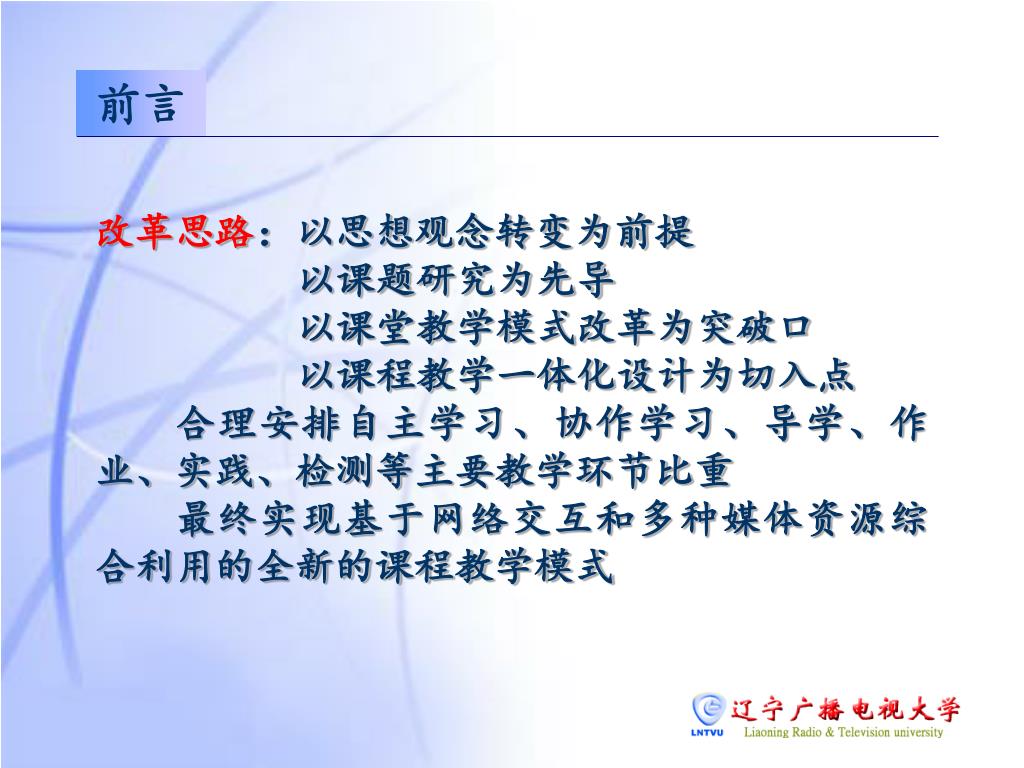 前言

改革思路：以思想观念转变为前提
以课题研究为先导
以课堂教学模式改革为突破口
以课程教学一体化设计为切入点

合理安排自主学习、协作学习、导学、作业、实践、检测等主要教学环节比重

最终实现基于网络交互和多种媒体资源综合利用的全新的课程教学模式

LNTVU 辽宁广播电视大学 Liaoning Radio & Television university